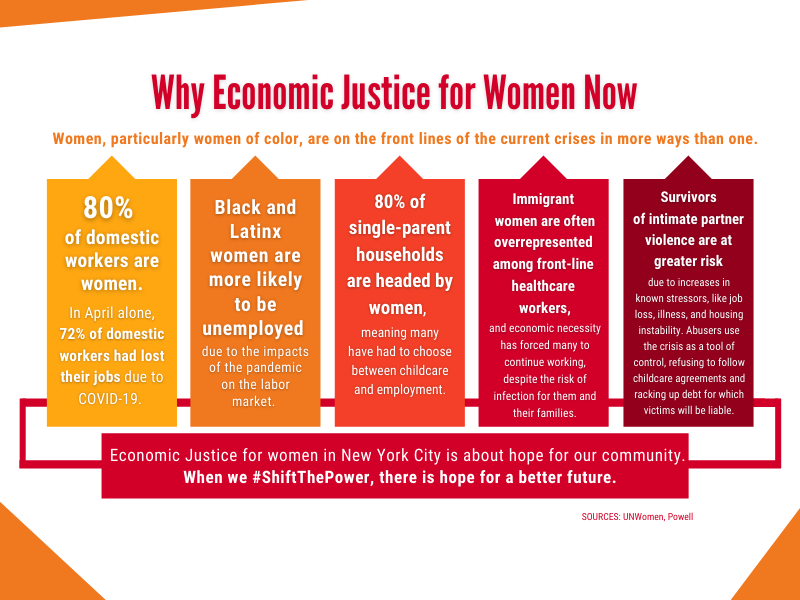 Why Economic Justice for Women Now

Women, particularly women of color, are on the front lines of the current crises in more ways than one.

80% of domestic workers are women.

In April alone, 72% of domestic workers had lost their jobs due to COVID-19.

Black and Latinx women are more likely to be unemployed

due to the impacts of the pandemic on the labor market.

80% of single-parent households are headed by women,

meaning many have had to choose between childcare and employment.

Immigrant women are often overrepresented among front-line healthcare workers,

and economic necessity has forced many to continue working, despite the risk of infection for them and their families.

Survivors of intimate partner violence are at greater risk

due to increases in known stressors, like job loss, illness, and housing instability. Abusers use the crisis as a tool of control, refusing to follow childcare agreements and racking up debt for which victims will be liable.

Economic Justice for women in New York City is about hope for our community.
When we #ShiftThePower, there is hope for a better future.

SOURCES: UNWomen, Powell